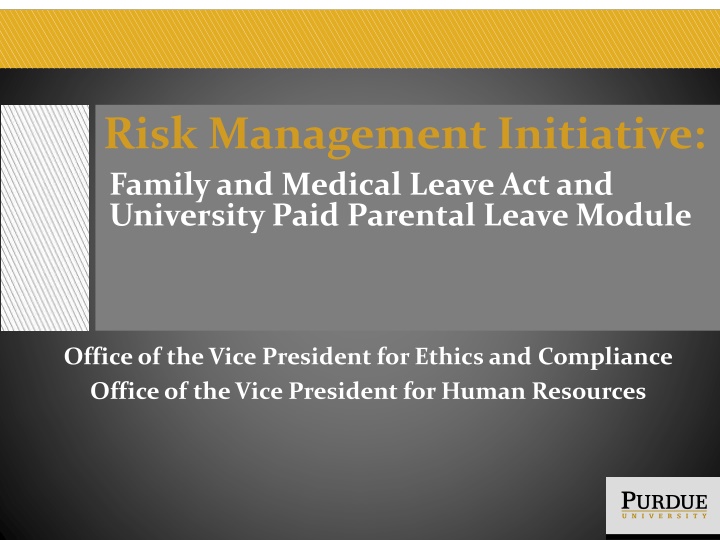 Risk Management Initiative:

Family and Medical Leave Act and University Paid Parental Leave Module

Office of the Vice President for Ethics and Compliance
Office of the Vice President for Human Resources

PURDUE
UNIVERSITY